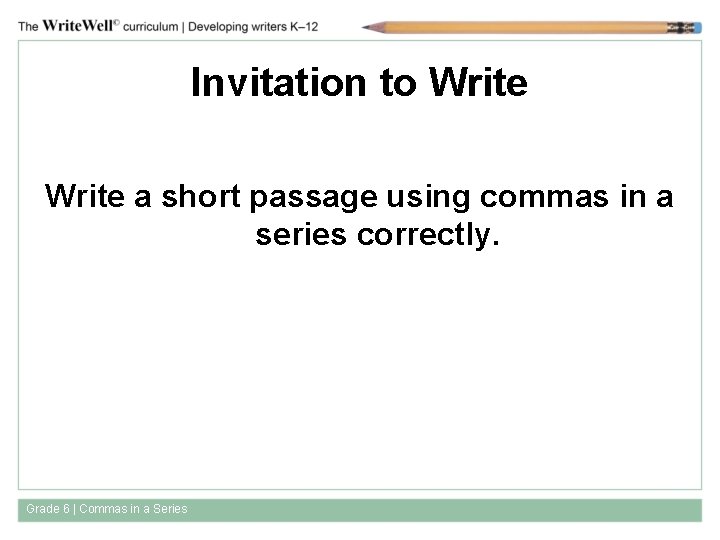 The WriteWell© curriculum | Developing writers K–12

Invitation to Write

Write a short passage using commas in a series correctly.

Grade 6 | Commas in a Series